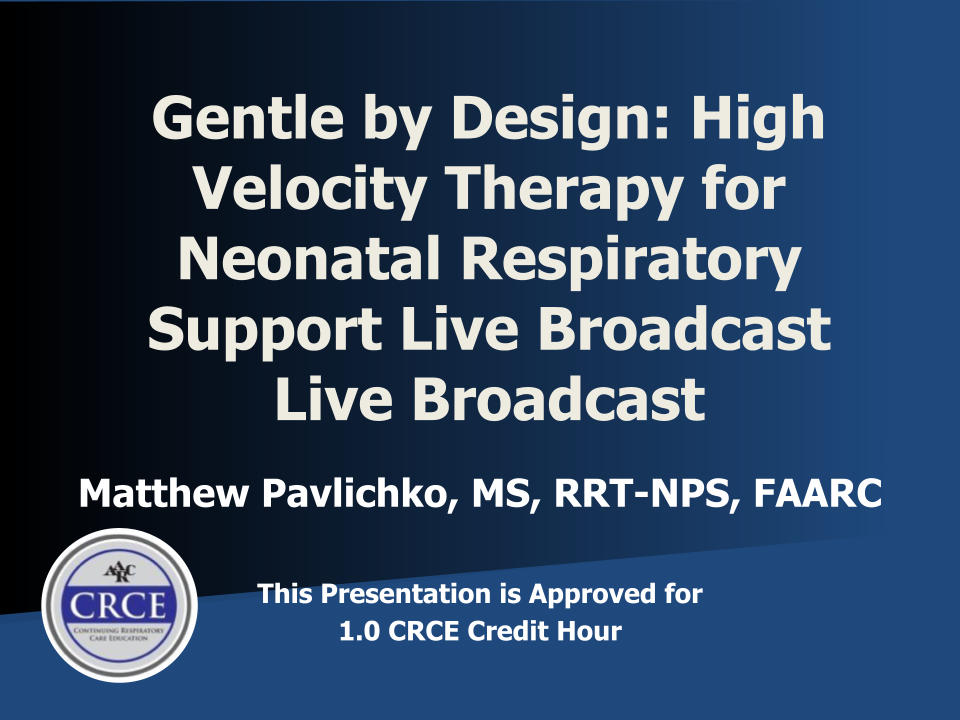 Gentle by Design: High Velocity Therapy for Neonatal Respiratory Support Live Broadcast Live Broadcast

Matthew Pavlichko, MS, RRT-NPS, FAARC

AARC
CRCE
CONTINUING RESPIRATORY CARE EDUCATION

This Presentation is Approved for 1.0 CRCE Credit Hour